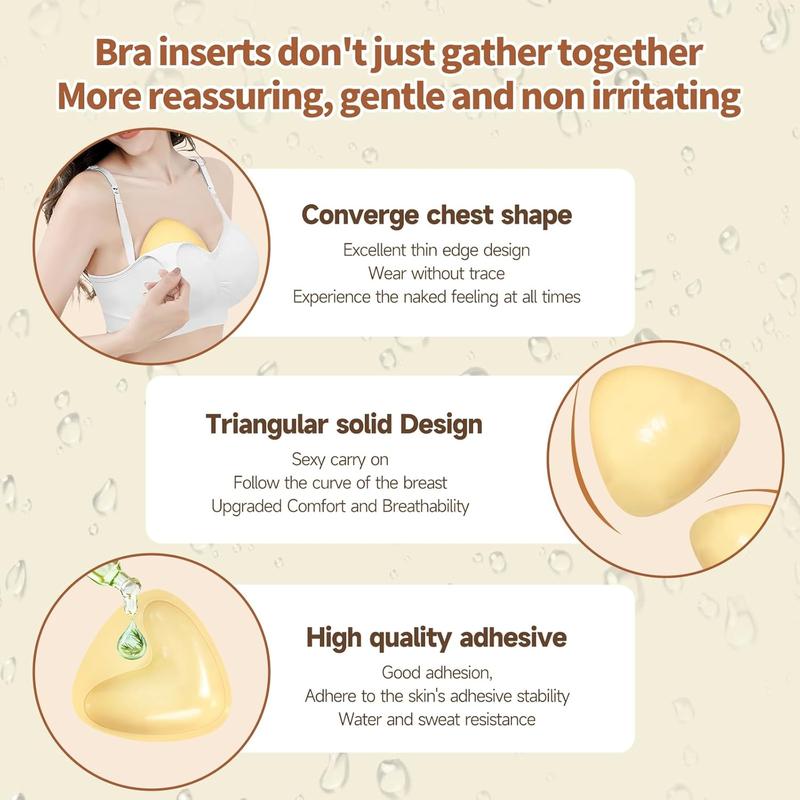 Bra inserts don't just gather together
More reassuring, gentle and non irritating

Converge chest shape
Excellent thin edge design
Wear without trace
Experience the naked feeling at all times

Triangular solid Design
Sexy carry on
Follow the curve of the breast
Upgraded Comfort and Breathability

High quality adhesive
Good adhesion,
Adhere to the skin's adhesive stability
Water and sweat resistance